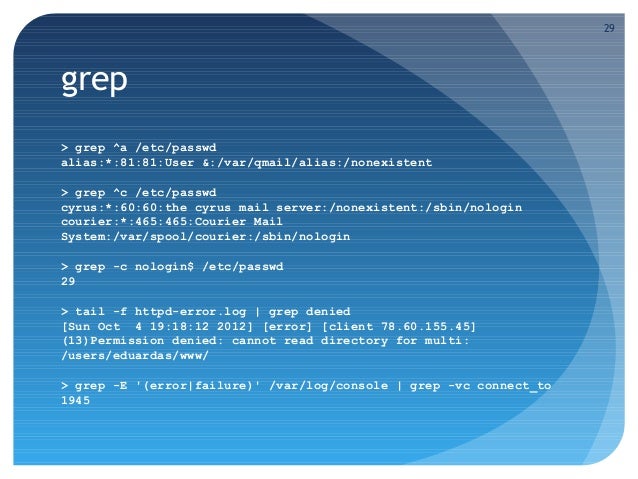 29

grep

> grep ^a /etc/passwd
alias:*:81:81:User &:/var/qmail/alias:/nonexistent

> grep ^c /etc/passwd
cyrus:*:60:60:the cyrus mail server:/nonexistent:/sbin/nologin
courier:*:465:465:Courier Mail System:/var/spool/courier:/sbin/nologin

> grep -c nologin$ /etc/passwd
29

> tail -f httpd-error.log | grep denied
[Sun Oct  4 19:18:12 2012] [error] [client 78.60.155.45] (13)Permission denied: cannot read directory for multi: /users/eduardas/www/

> grep -E '(error|failure)' /var/log/console | grep -vc connect_to
1945